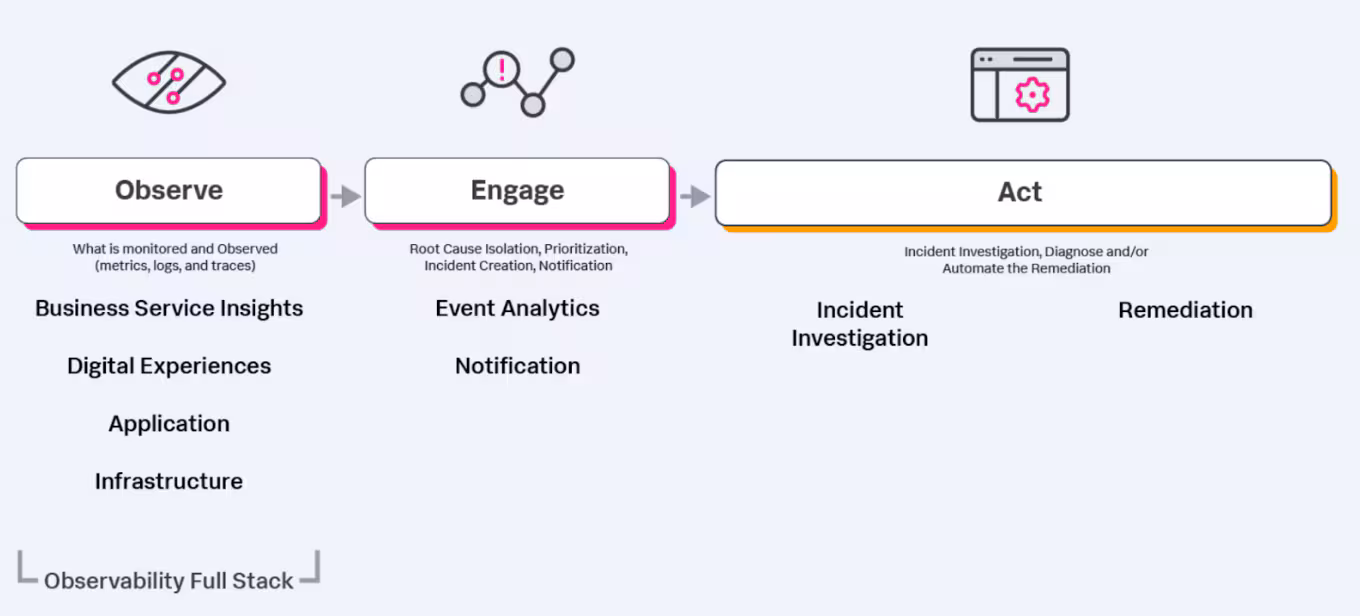 Observe

What is monitored and Observed (metrics, logs, and traces)

Business Service Insights

Digital Experiences

Application

Infrastructure

Observability Full Stack

Engage

Root Cause Isolation, Prioritization, Incident Creation, Notification

Event Analytics

Notification

Act

Incident Investigation, Diagnose and/or Automate the Remediation

Incident Investigation

Remediation